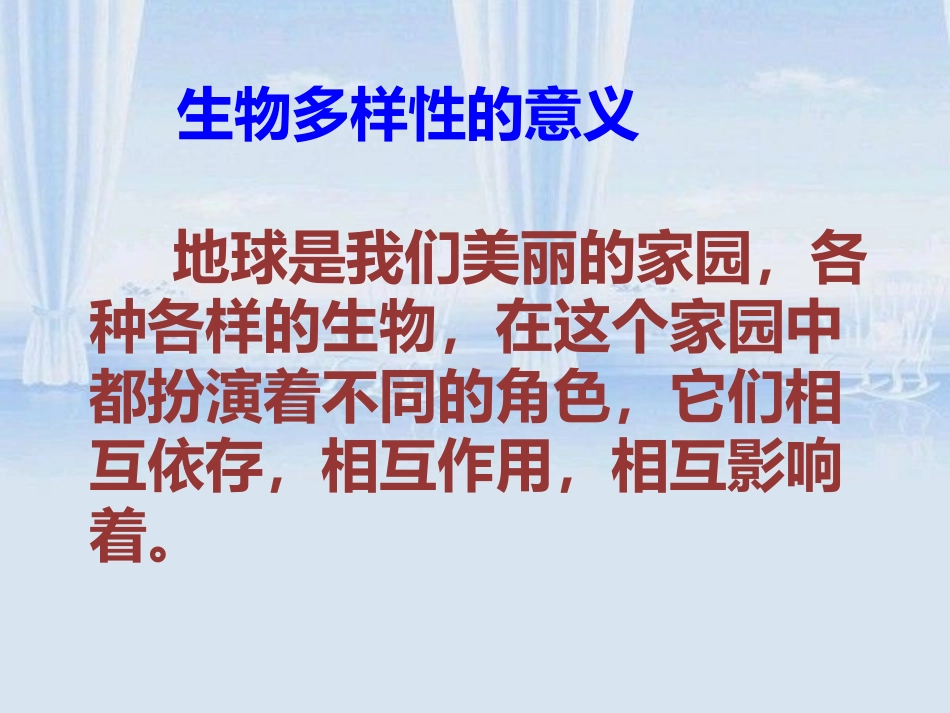 生物多样性的意义

地球是我们美丽的家园，各种各样的生物，在这个家园中都扮演着不同的角色，它们相互依存，相互作用，相互影响着。